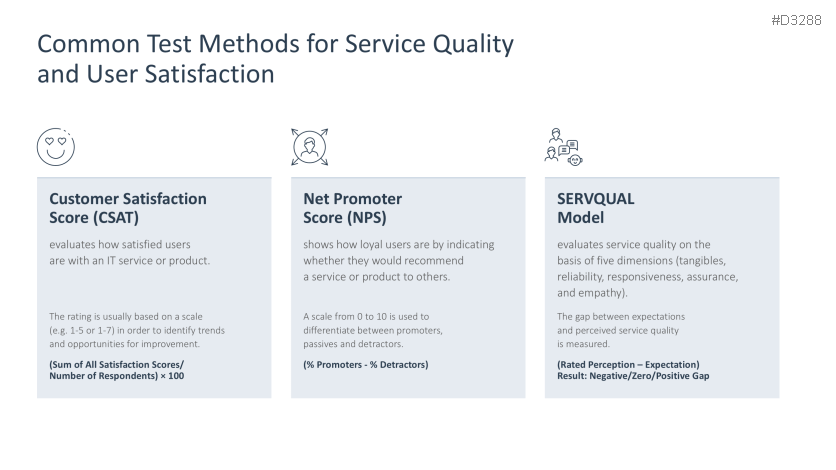 #D3288

Common Test Methods for Service Quality and User Satisfaction

Customer Satisfaction Score (CSAT)

evaluates how satisfied users are with an IT service or product.

The rating is usually based on a scale (e.g. 1-5 or 1-7) in order to identify trends and opportunities for improvement.

(Sum of All Satisfaction Scores/ Number of Respondents) × 100

Net Promoter Score (NPS)

shows how loyal users are by indicating whether they would recommend a service or product to others.

A scale from 0 to 10 is used to differentiate between promoters, passives and detractors.

(% Promoters - % Detractors)

SERVQUAL Model

evaluates service quality on the basis of five dimensions (tangibles, reliability, responsiveness, assurance, and empathy).

The gap between expectations and perceived service quality is measured.

(Rated Perception – Expectation)
Result: Negative/Zero/Positive Gap